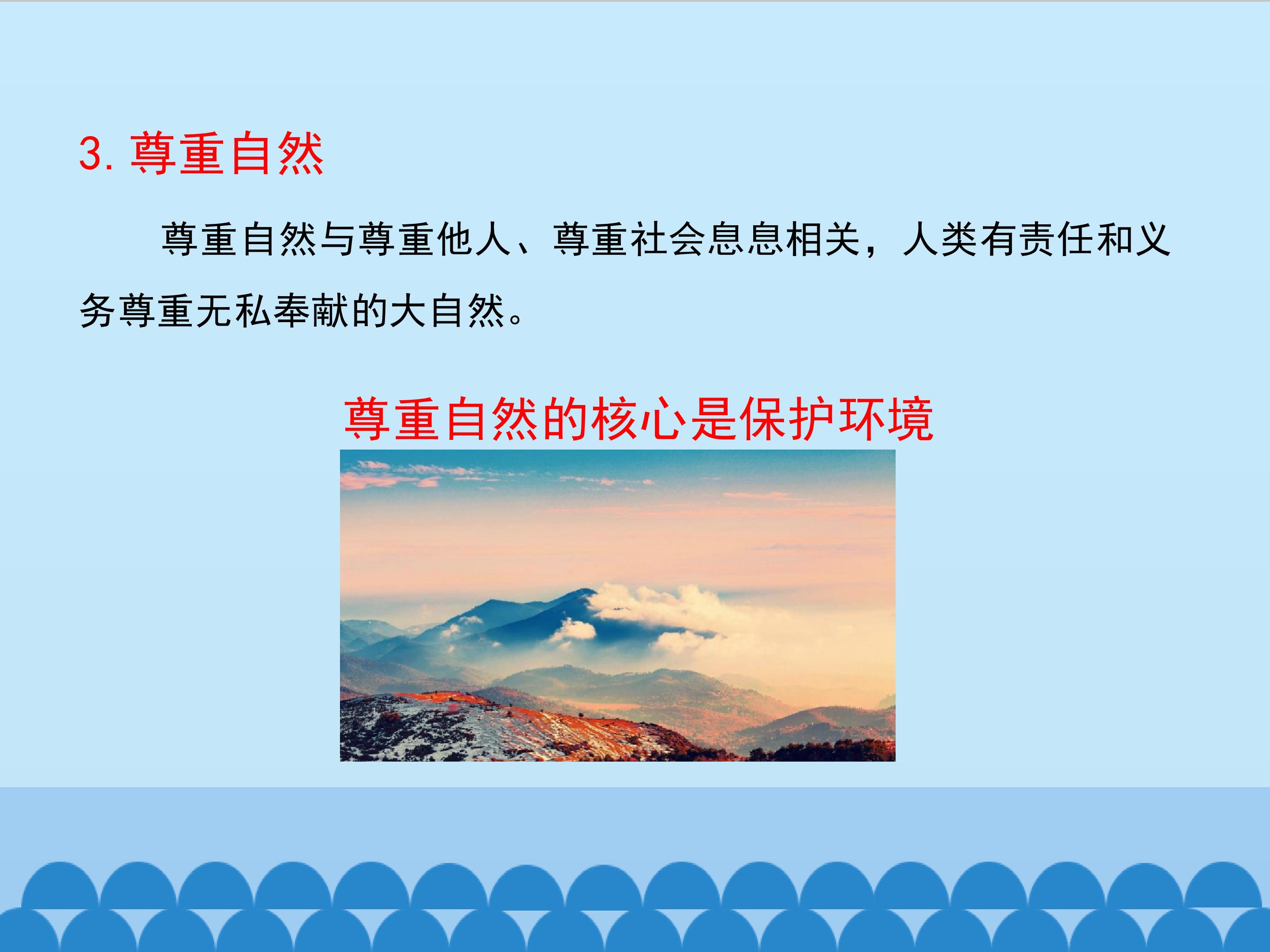 3. 尊重自然

尊重自然与尊重他人、尊重社会息息相关，人类有责任和义务尊重无私奉献的大自然。

尊重自然的核心是保护环境